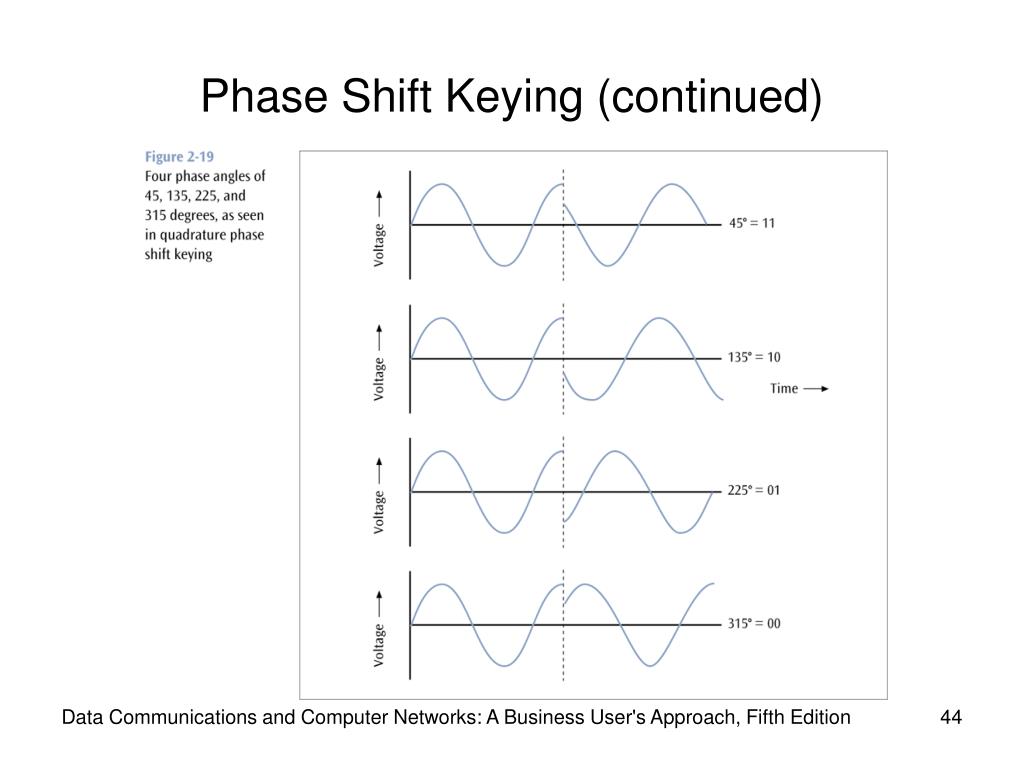 Phase Shift Keying (continued)

Figure 2-19
Four phase angles of 45, 135, 225, and 315 degrees, as seen in quadrature phase shift keying

Voltage
45° = 11

Voltage
135° = 10
Time

Voltage
225° = 01

Voltage
315° = 00

Data Communications and Computer Networks: A Business User's Approach, Fifth Edition

44